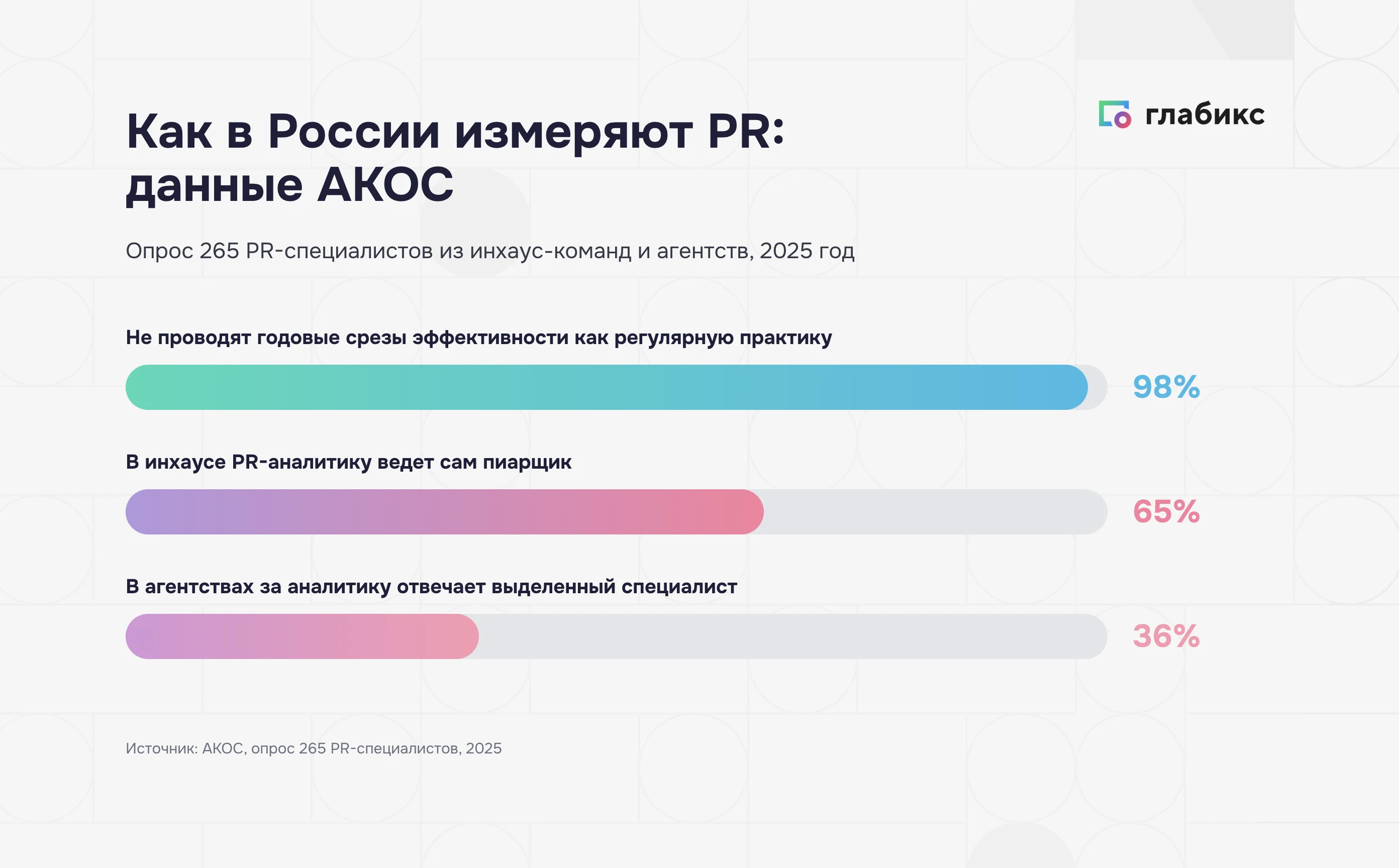 глабикс

Как в России измеряют PR: данные АКОС

Опрос 265 PR-специалистов из инхаус-команд и агентств, 2025 год

Не проводят годовые срезы эффективности как регулярную практику

98%

В инхаусе PR-аналитику ведет сам пиарщик

65%

В агентствах за аналитику отвечает выделенный специалист

36%

Источник: АКОС, опрос 265 PR-специалистов, 2025